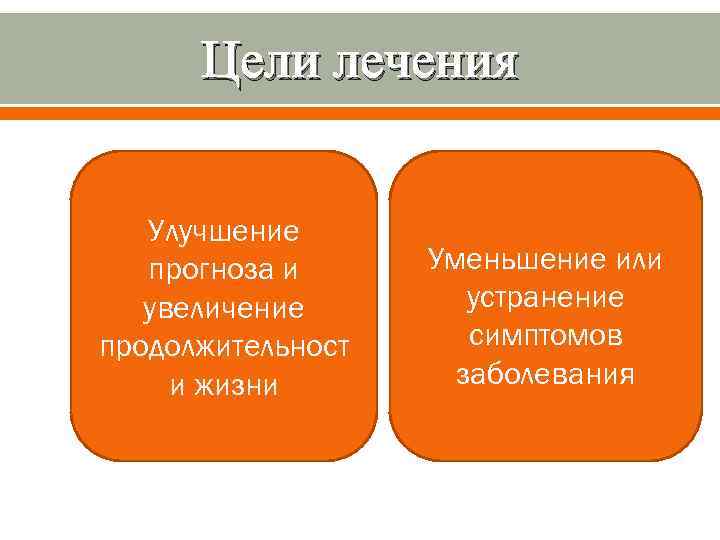 Цели лечения

Улучшение прогноза и увеличение продолжительност и жизни

Уменьшение или устранение симптомов заболевания